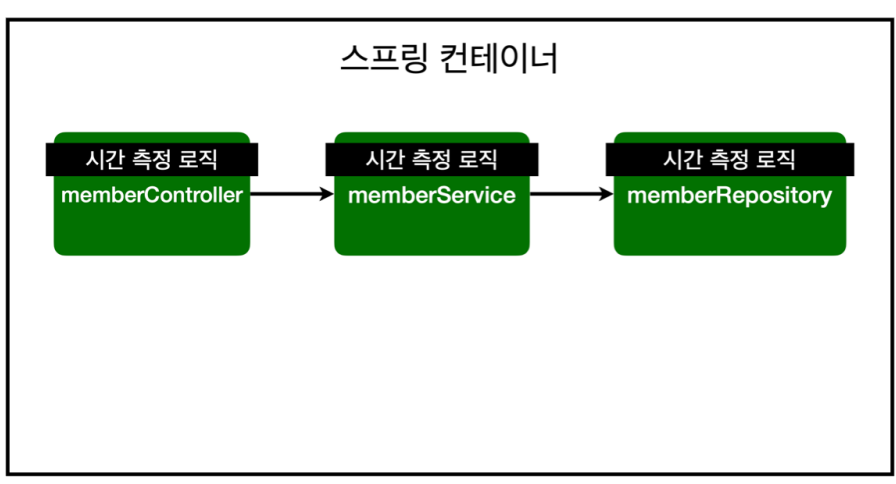 스프링 컨테이너

시간 측정 로직
memberController

시간 측정 로직
memberService

시간 측정 로직
memberRepository